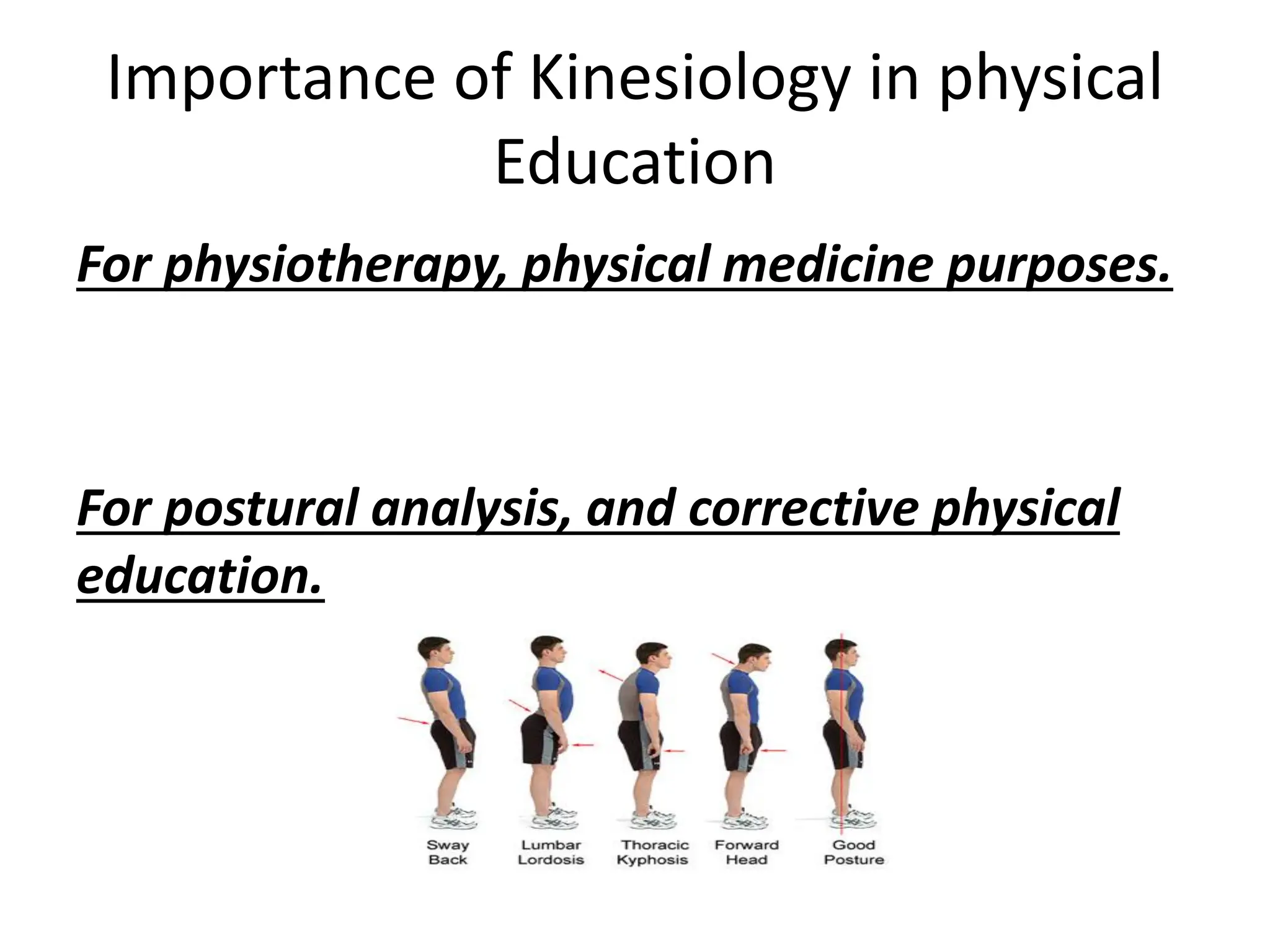 Importance of Kinesiology in physical Education

For physiotherapy, physical medicine purposes.

For postural analysis, and corrective physical education.

Sway Back

Lumbar Lordosis

Thoracic Kyphosis

Forward Head

Good Posture